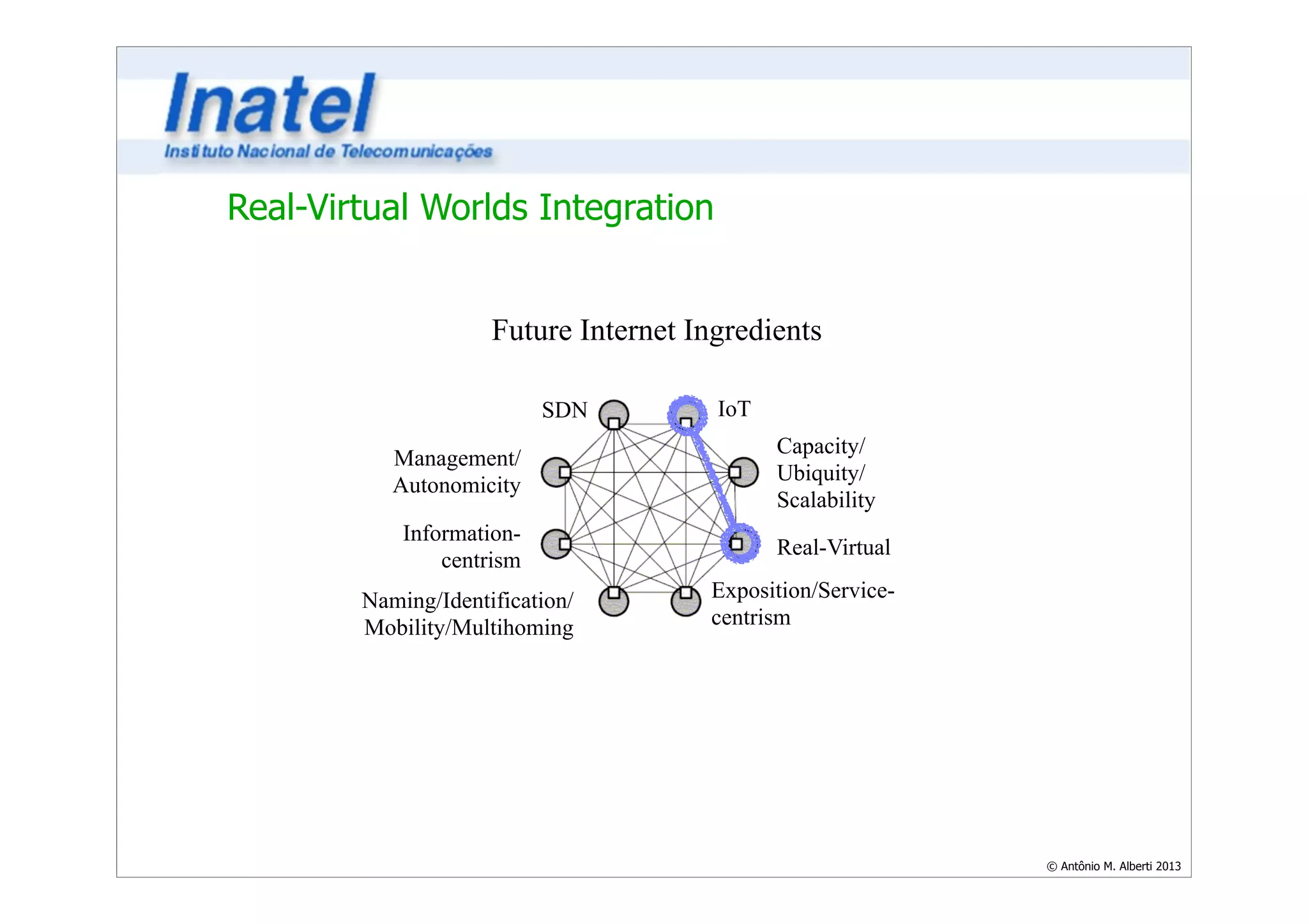 Inatel
Instituto Nacional de Telecomunicações

Real-Virtual Worlds Integration

Future Internet Ingredients

SDN

IoT

Management/ Autonomicity

Capacity/ Ubiquity/ Scalability

Information-centrism

Real-Virtual

Naming/Identification/ Mobility/Multihoming

Exposition/Service-centrism

© Antônio M. Alberti 2013